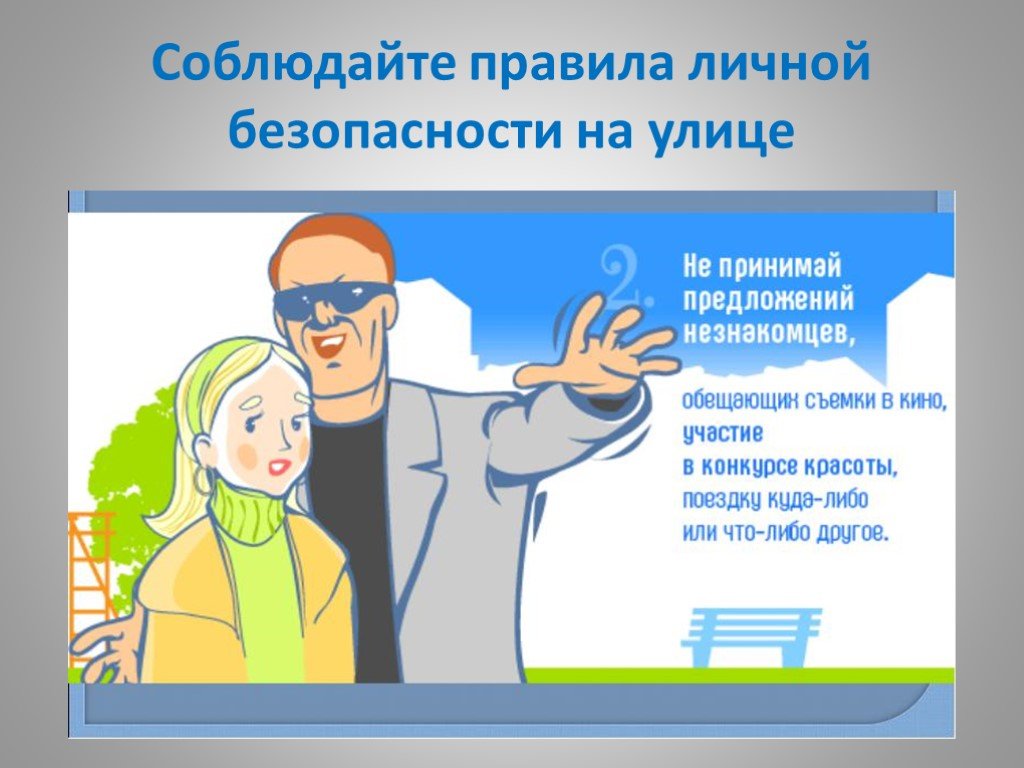 Соблюдайте правила личной безопасности на улице

2.

Не принимай предложений незнакомцев,

обещающих съемки в кино, участие в конкурсе красоты, поездку куда-либо или что-либо другое.